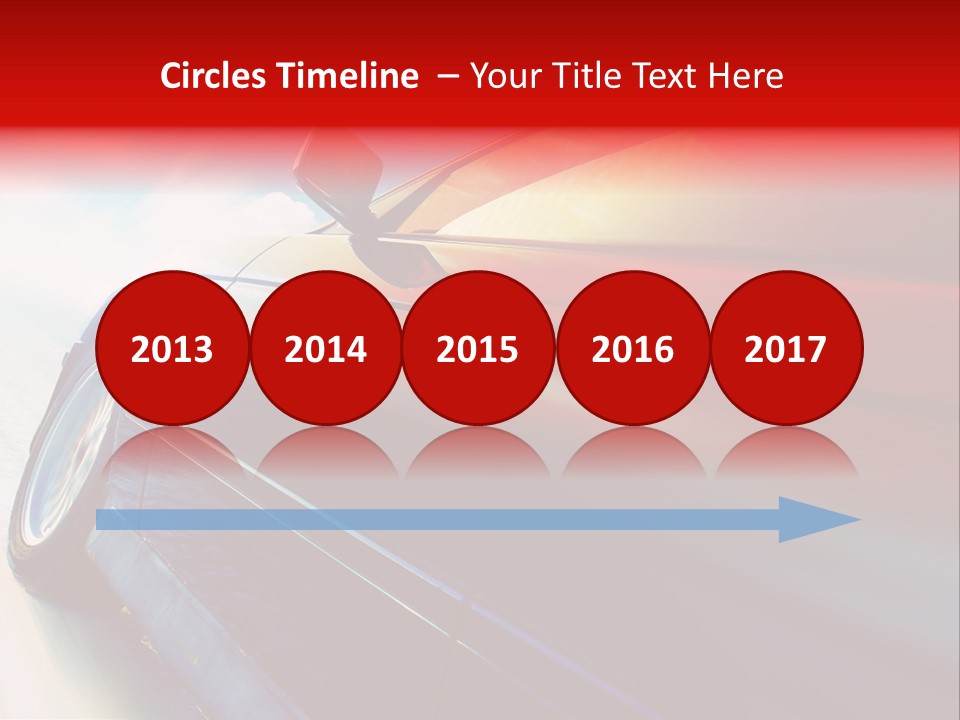 Circles Timeline – Your Title Text Here

2013

2014

2015

2016

2017